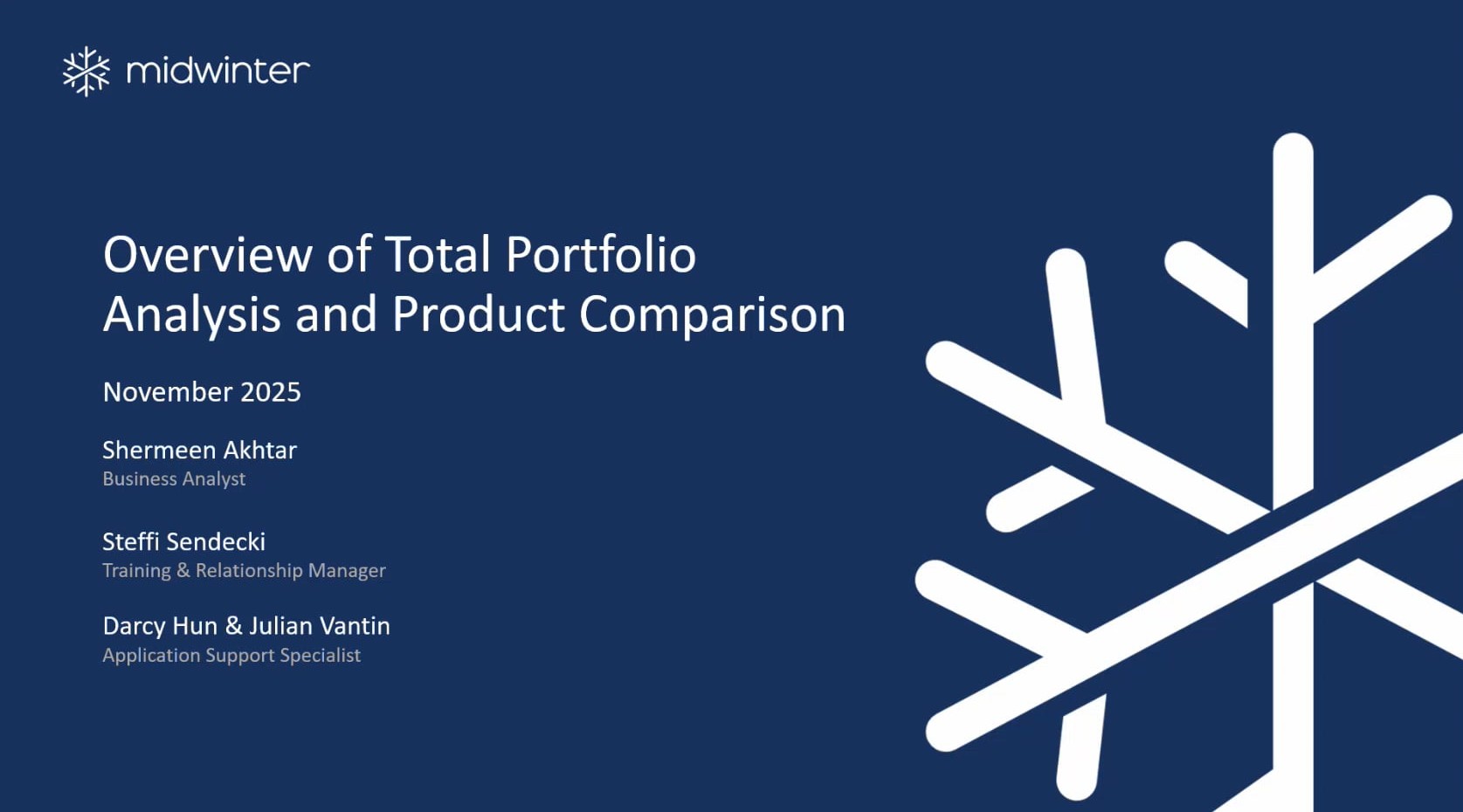 midwinter

Overview of Total Portfolio Analysis and Product Comparison

November 2025

Shermeen Akhtar
Business Analyst

Steffi Sendecki
Training & Relationship Manager

Darcy Hun & Julian Vantin
Application Support Specialist